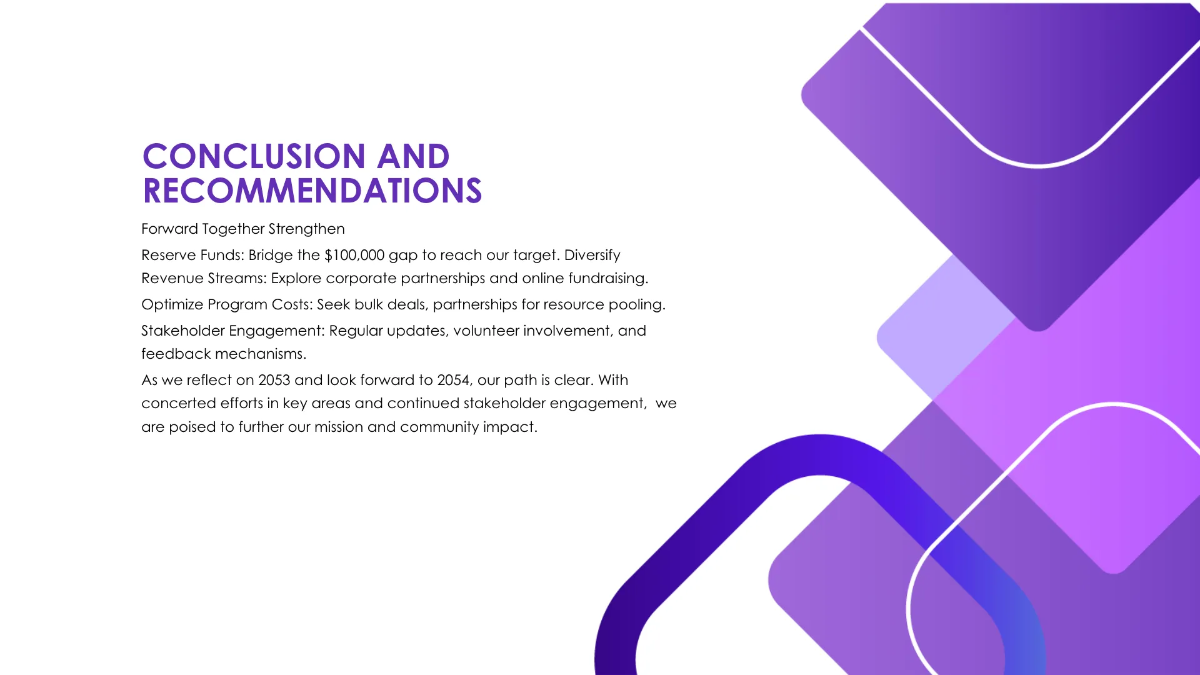 CONCLUSION AND RECOMMENDATIONS

Forward Together Strengthen

Reserve Funds: Bridge the \$100,000 gap to reach our target. Diversify Revenue Streams: Explore corporate partnerships and online fundraising.

Optimize Program Costs: Seek bulk deals, partnerships for resource pooling.

Stakeholder Engagement: Regular updates, volunteer involvement, and feedback mechanisms.

As we reflect on 2053 and look forward to 2054, our path is clear. With concerted efforts in key areas and continued stakeholder engagement, we are poised to further our mission and community impact.